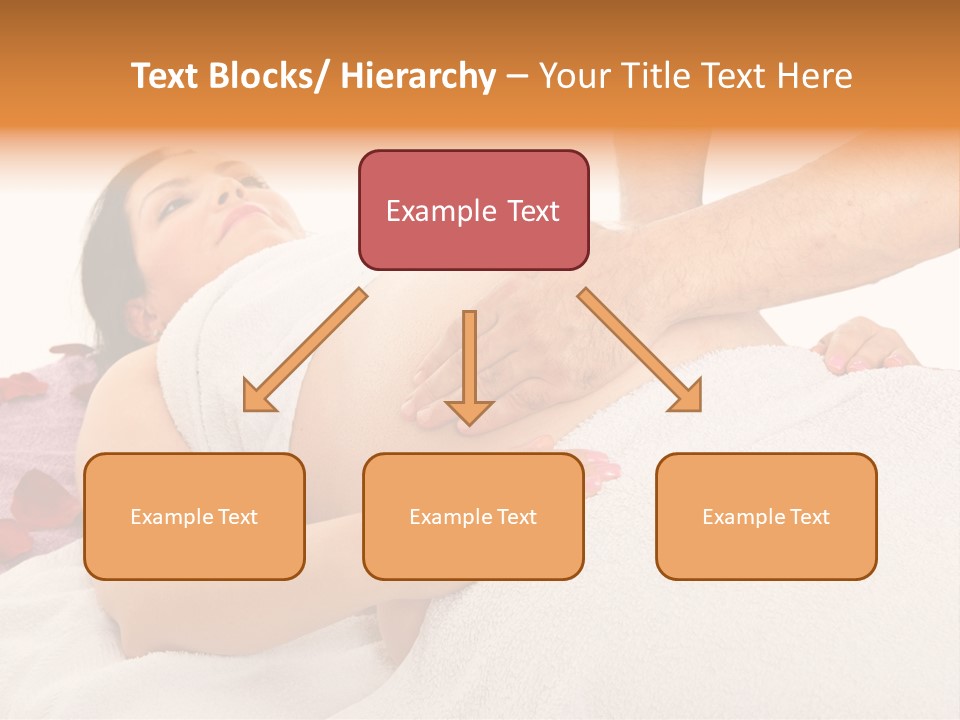 Text Blocks/ Hierarchy – Your Title Text Here

Example Text

Example Text

Example Text

Example Text